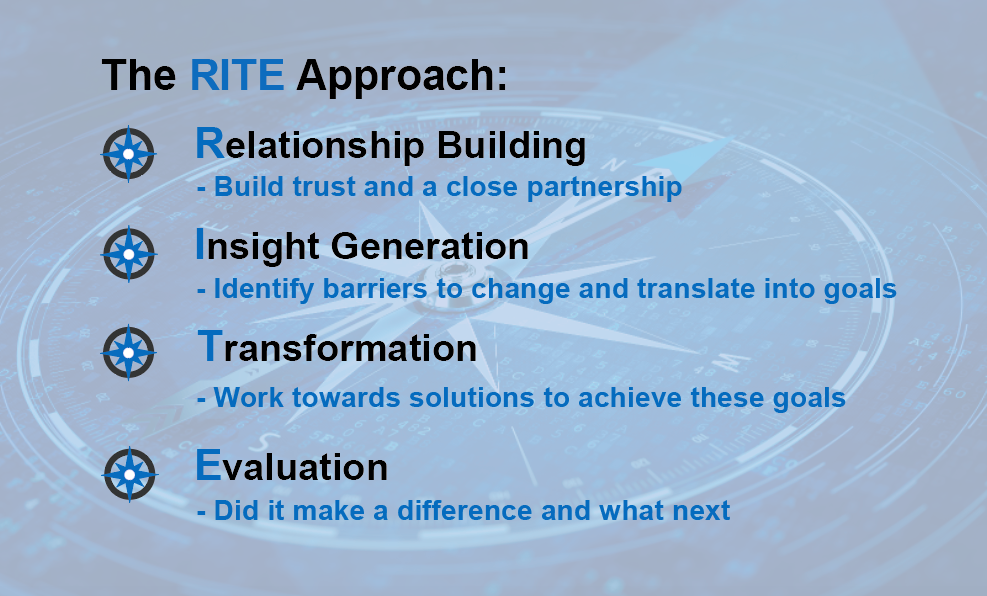 The RITE Approach:

Relationship Building
- Build trust and a close partnership

Insight Generation
- Identify barriers to change and translate into goals

Transformation
- Work towards solutions to achieve these goals

Evaluation
- Did it make a difference and what next